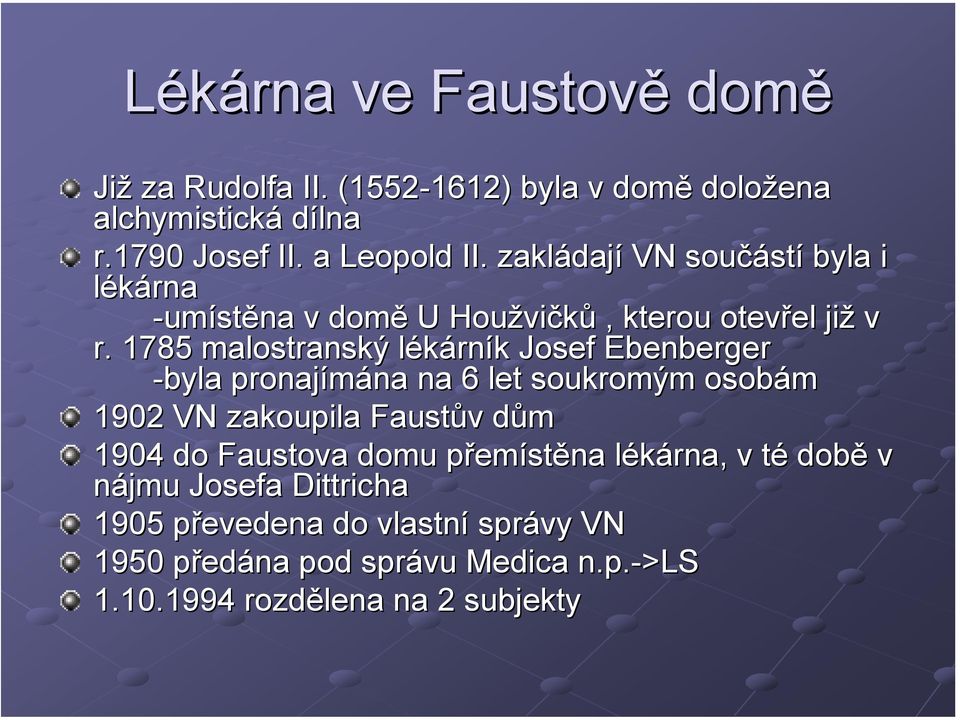 Lékárna ve Faustově domě

Již za Rudolfa II. (1552-1612) byla v domě doložena alchymistická dílna

r.1790 Josef II. a Leopold II. zakládají VN součástí byla i lékárna
-umístěna v domě U Houžvičků , kterou otevřel již v r. 1785 malostranský lékárník Josef Ebenberger
-byla pronajímána na 6 let soukromým osobám

1902 VN zakoupila Faustův dům

1904 do Faustova domu přemístěna lékárna, v té době v nájmu Josefa Dittricha

1905 převedena do vlastní správy VN

1950 předána pod správu Medica n.p.->LS

1.10.1994 rozdělena na 2 subjekty